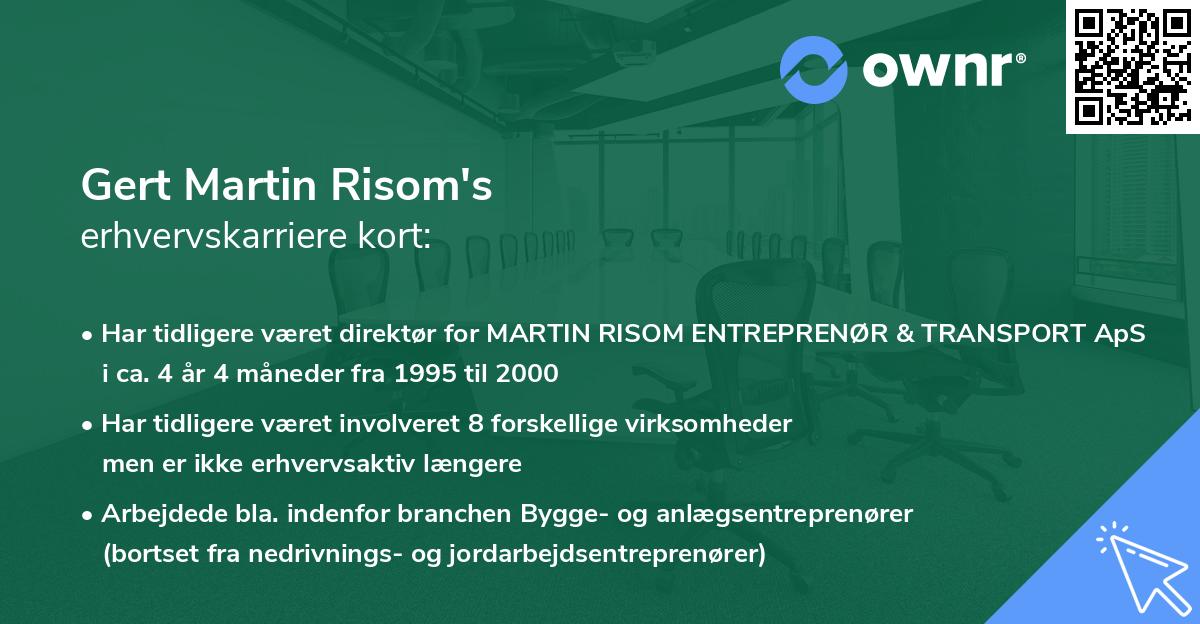 ownr®

Gert Martin Risom's
erhvervskarriere kort:

• Har tidligere været direktør for MARTIN RISOM ENTREPRENØR & TRANSPORT ApS i ca. 4 år 4 måneder fra 1995 til 2000

• Har tidligere været involveret 8 forskellige virksomheder men er ikke erhvervsaktiv længere

• Arbejdede bla. indenfor branchen Bygge- og anlægsentreprenører (bortset fra nedrivnings- og jordarbejdsentreprenører)